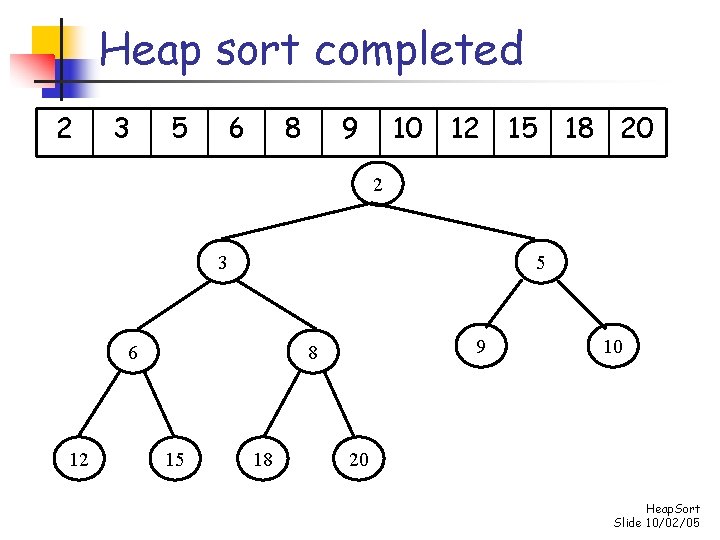 Heap sort completed

| 2 | 3 | 5 | 6 | 8 | 9 | 10 | 12 | 15 | 18 | 20 |
|---|---|---|---|---|---|---|---|---|---|---|

2

3

5

6

8

9

10

12

15

18

20

HeapSort
Slide 10/02/05